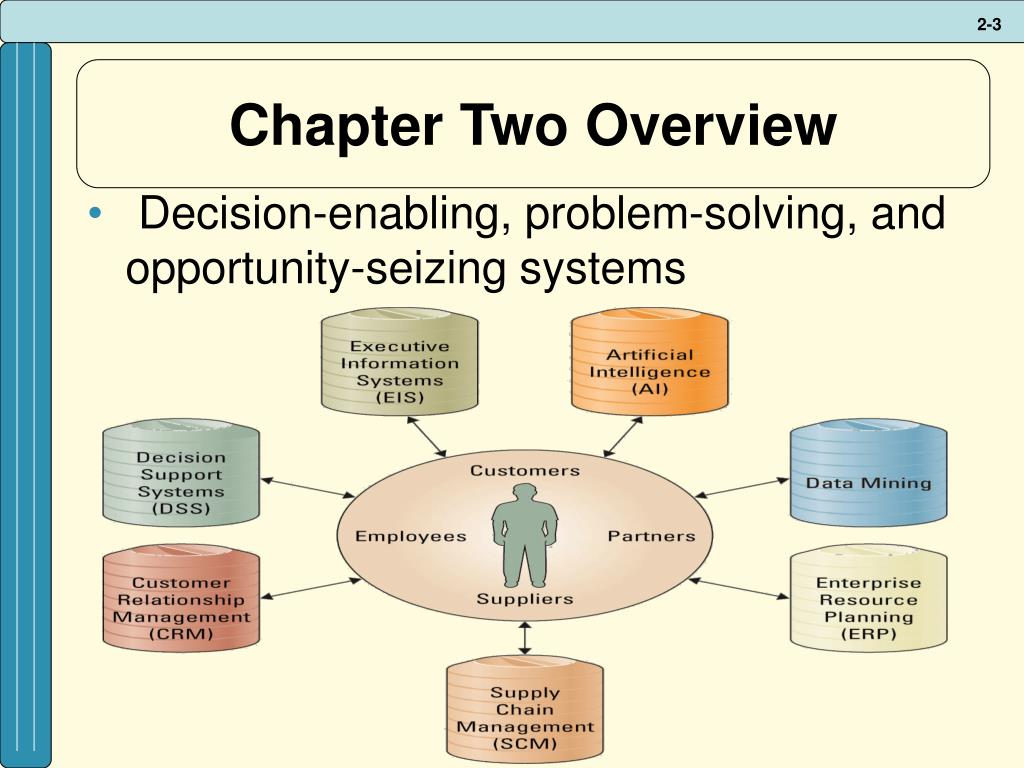 2-3

Chapter Two Overview

• Decision-enabling, problem-solving, and opportunity-seizing systems

Executive Information Systems (EIS)

Artificial Intelligence (AI)

Decision Support Systems (DSS)

Data Mining

Customers

Employees

Partners

Suppliers

Customer Relationship Management (CRM)

Enterprise Resource Planning (ERP)

Supply Chain Management (SCM)